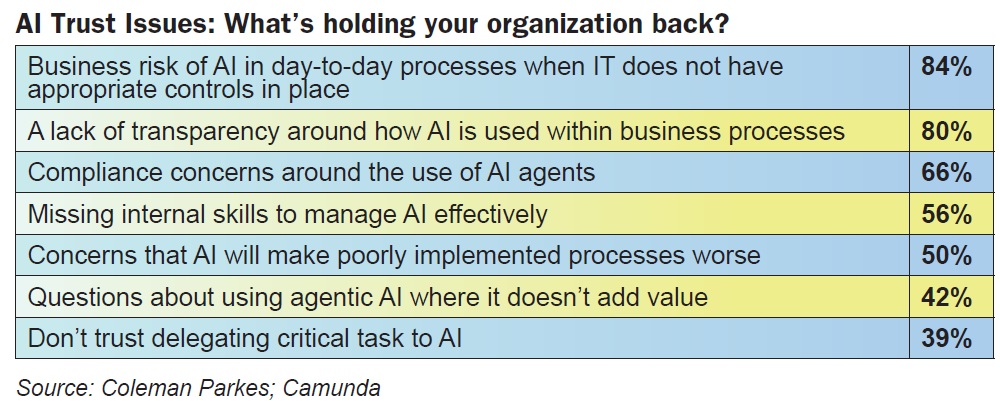 AI Trust Issues: What's holding your organization back?

| | |
|---|---|
| Business risk of AI in day-to-day processes when IT does not have appropriate controls in place | 84% |
| A lack of transparency around how AI is used within business processes | 80% |
| Compliance concerns around the use of AI agents | 66% |
| Missing internal skills to manage AI effectively | 56% |
| Concerns that AI will make poorly implemented processes worse | 50% |
| Questions about using agentic AI where it doesn't add value | 42% |
| Don't trust delegating critical task to AI | 39% |

Source: Coleman Parkes; Camunda